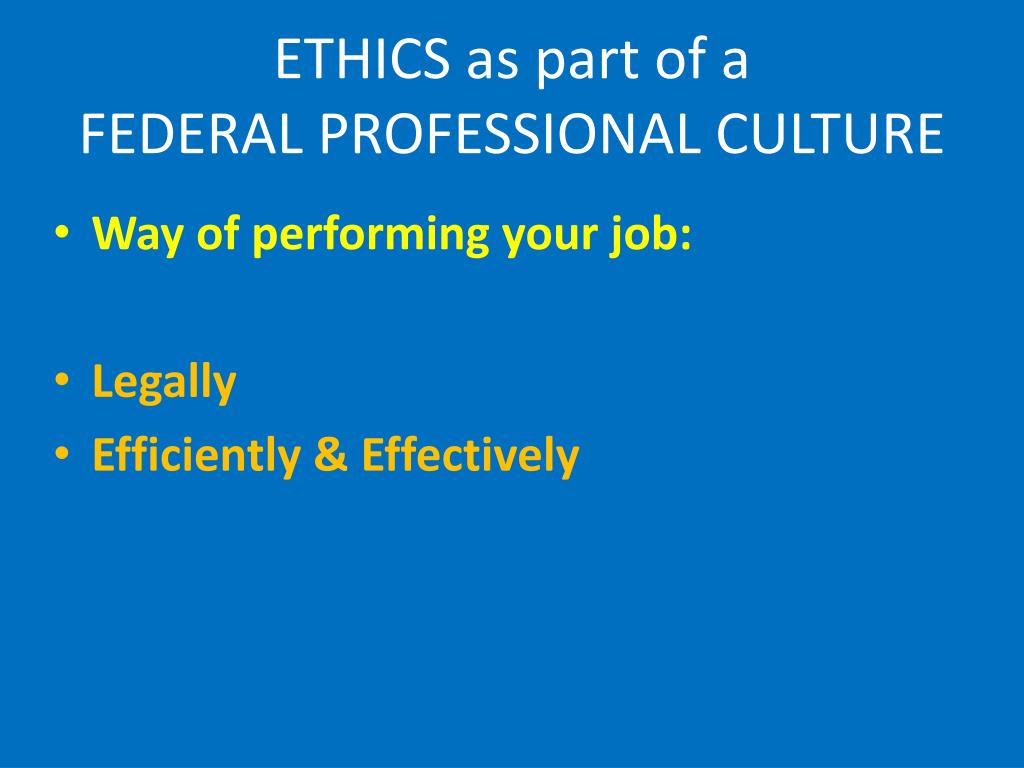 ETHICS as part of a
FEDERAL PROFESSIONAL CULTURE

• Way of performing your job:

• Legally
• Efficiently & Effectively